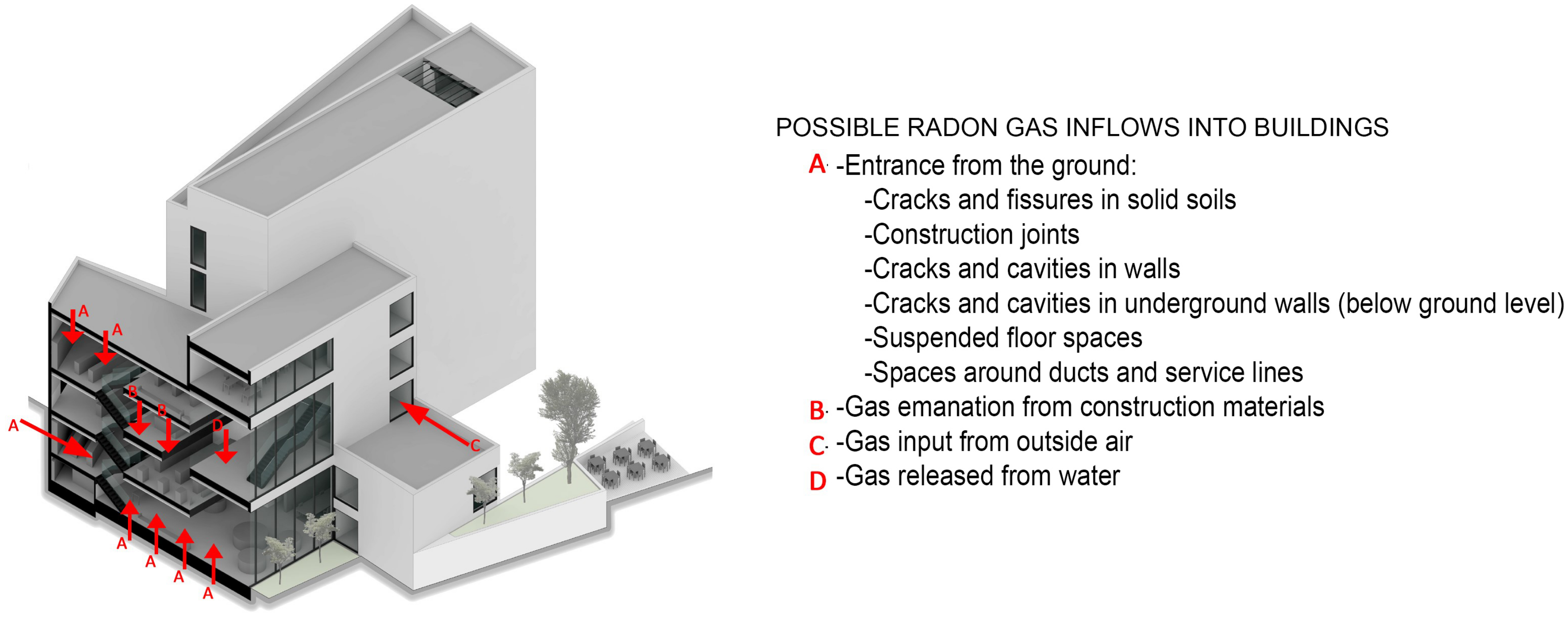 A
A
B
B
A
D
C
A
A
A
A

POSSIBLE RADON GAS INFLOWS INTO BUILDINGS

A -Entrance from the ground:
-Cracks and fissures in solid soils
-Construction joints
-Cracks and cavities in walls
-Cracks and cavities in underground walls (below ground level)
-Suspended floor spaces
-Spaces around ducts and service lines

B -Gas emanation from construction materials

C -Gas input from outside air

D -Gas released from water